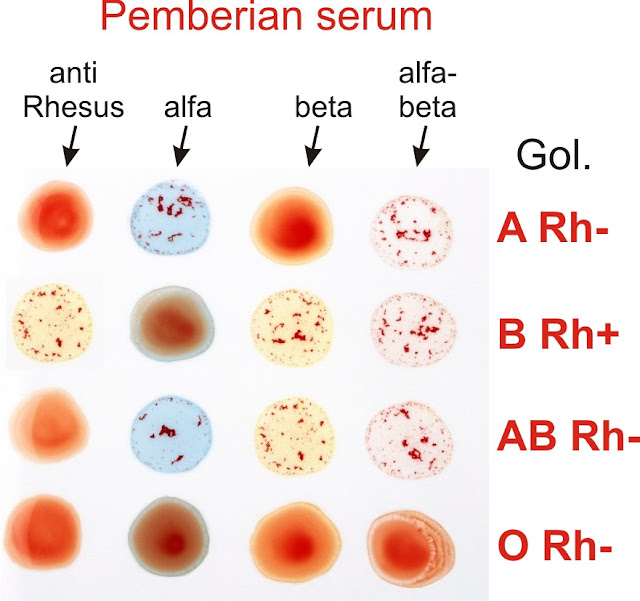 Pemberian serum

anti Rhesus

alfa

beta

alfa-beta

Gol.

A Rh-

B Rh+

AB Rh-

O Rh-